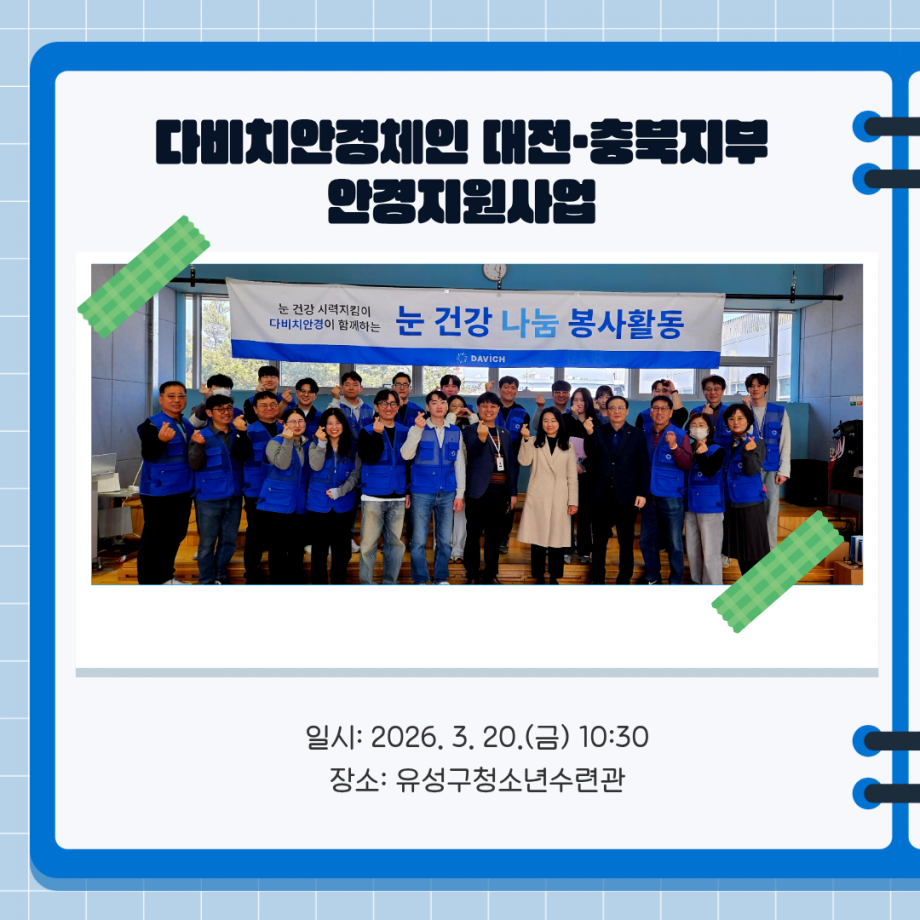 다비치안경체인 대전·충북지부
안경지원사업

눈 건강 시력지킴이
다비치안경이 함께하는
눈 건강 나눔 봉사활동
DAVICH

일시: 2026. 3. 20.(금) 10:30
장소: 유성구청소년수련관